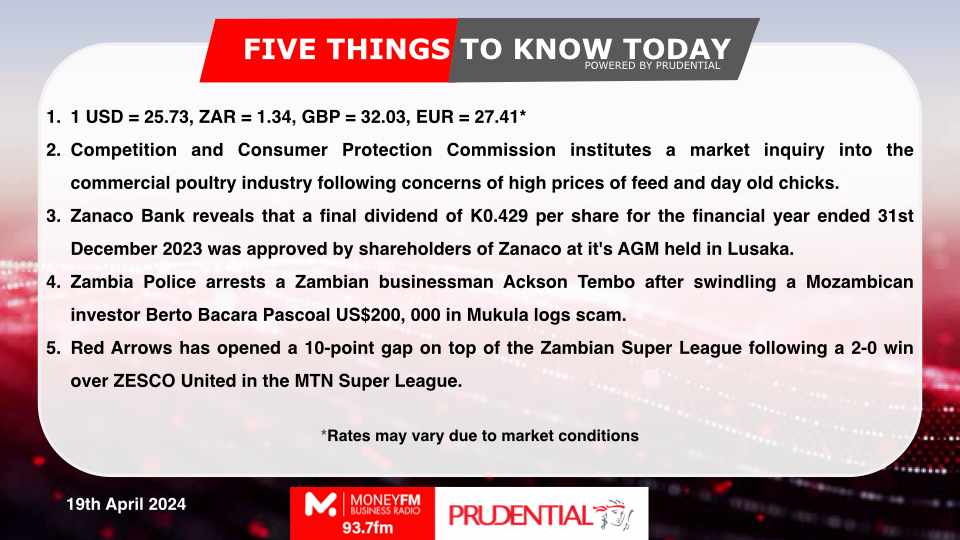 FIVE THINGS TO KNOW TODAY
POWERED BY PRUDENTIAL

1. 1 USD = 25.73, ZAR = 1.34, GBP = 32.03, EUR = 27.41*

2. Competition and Consumer Protection Commission institutes a market inquiry into the commercial poultry industry following concerns of high prices of feed and day old chicks.

3. Zanaco Bank reveals that a final dividend of K0.429 per share for the financial year ended 31st December 2023 was approved by shareholders of Zanaco at it's AGM held in Lusaka.

4. Zambia Police arrests a Zambian businessman Ackson Tembo after swindling a Mozambican investor Berto Bacara Pascoal US$200, 000 in Mukula logs scam.

5. Red Arrows has opened a 10-point gap on top of the Zambian Super League following a 2-0 win over ZESCO United in the MTN Super League.

*Rates may vary due to market conditions

19th April 2024

MONEYFM BUSINESS RADIO 93.7fm

PRUDENTIAL